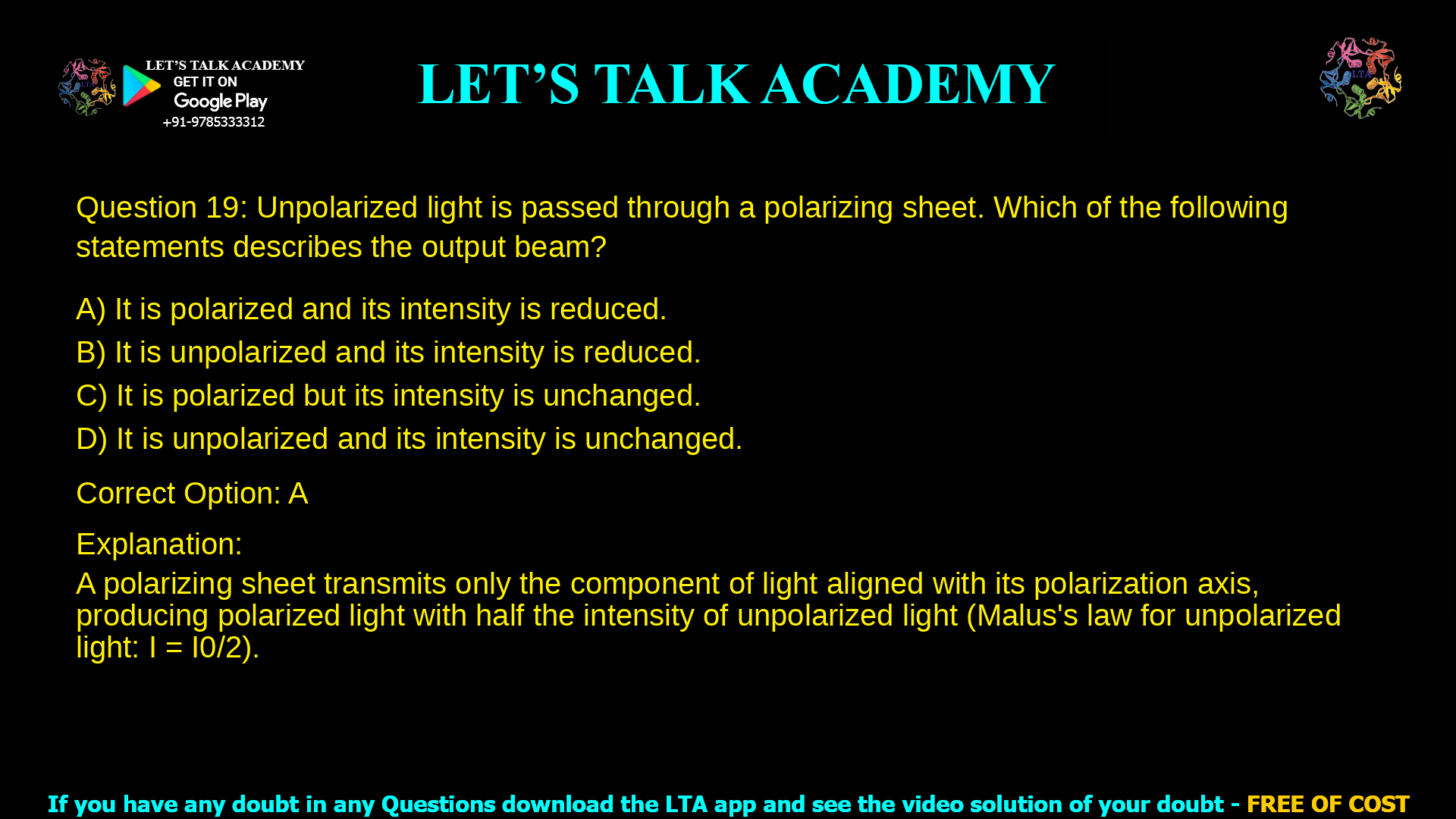 LET'S TALK ACADEMY
GET IT ON
Google Play
+91-9785333312

LET'S TALK ACADEMY

LTA

Question 19: Unpolarized light is passed through a polarizing sheet. Which of the following statements describes the output beam?

A) It is polarized and its intensity is reduced.
B) It is unpolarized and its intensity is reduced.
C) It is polarized but its intensity is unchanged.
D) It is unpolarized and its intensity is unchanged.

Correct Option: A

Explanation:
A polarizing sheet transmits only the component of light aligned with its polarization axis, producing polarized light with half the intensity of unpolarized light (Malus's law for unpolarized light: I = I0/2).

If you have any doubt in any Questions download the LTA app and see the video solution of your doubt - FREE OF COST